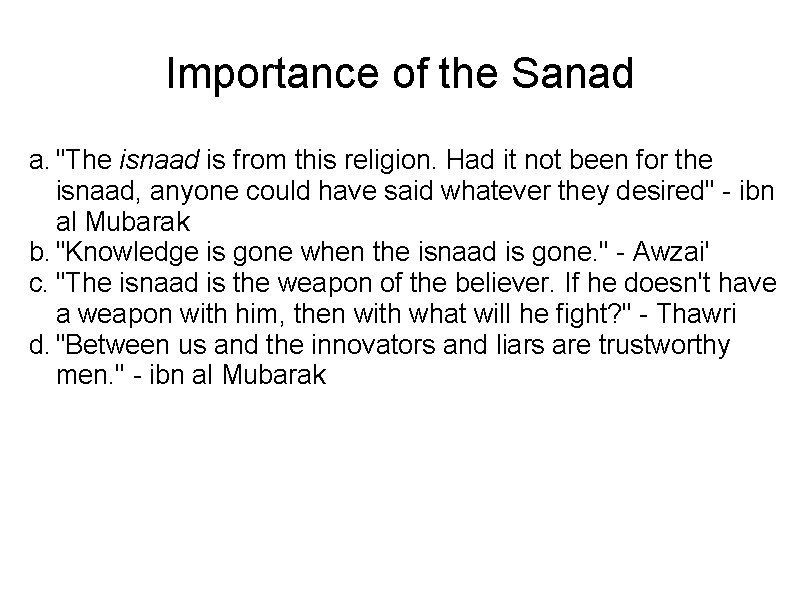 Importance of the Sanad

a. "The isnaad is from this religion. Had it not been for the isnaad, anyone could have said whatever they desired" - ibn al Mubarak
b. "Knowledge is gone when the isnaad is gone." - Awzai'
c. "The isnaad is the weapon of the believer. If he doesn't have a weapon with him, then with what will he fight?" - Thawri
d. "Between us and the innovators and liars are trustworthy men." - ibn al Mubarak